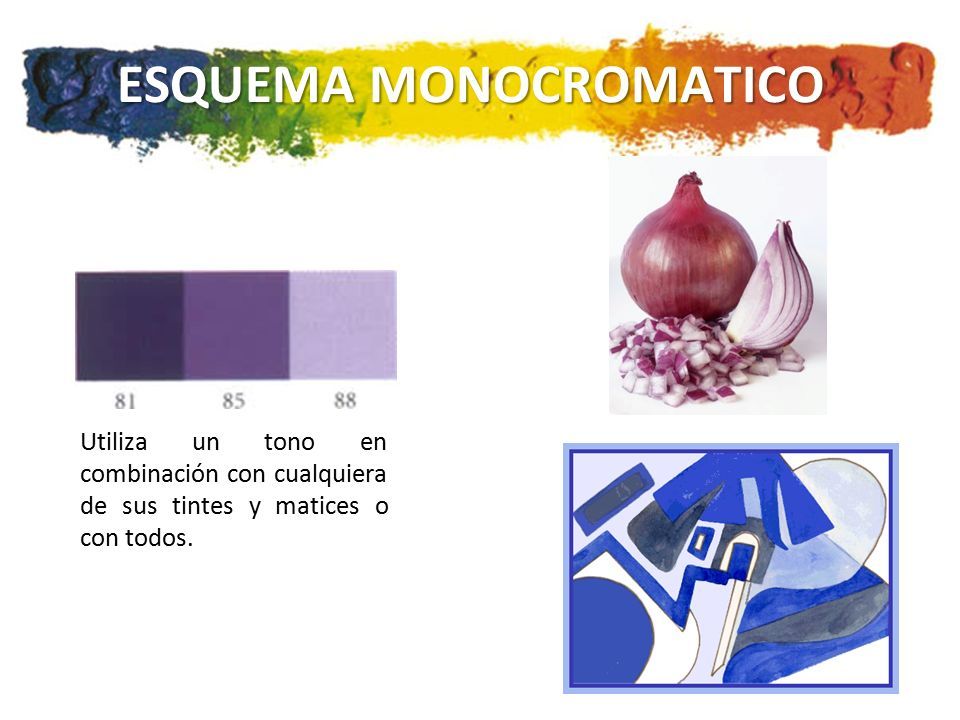 ESQUEMA MONOCROMATICO

81 85 88

Utiliza un tono en combinación con cualquiera de sus tintes y matices o con todos.